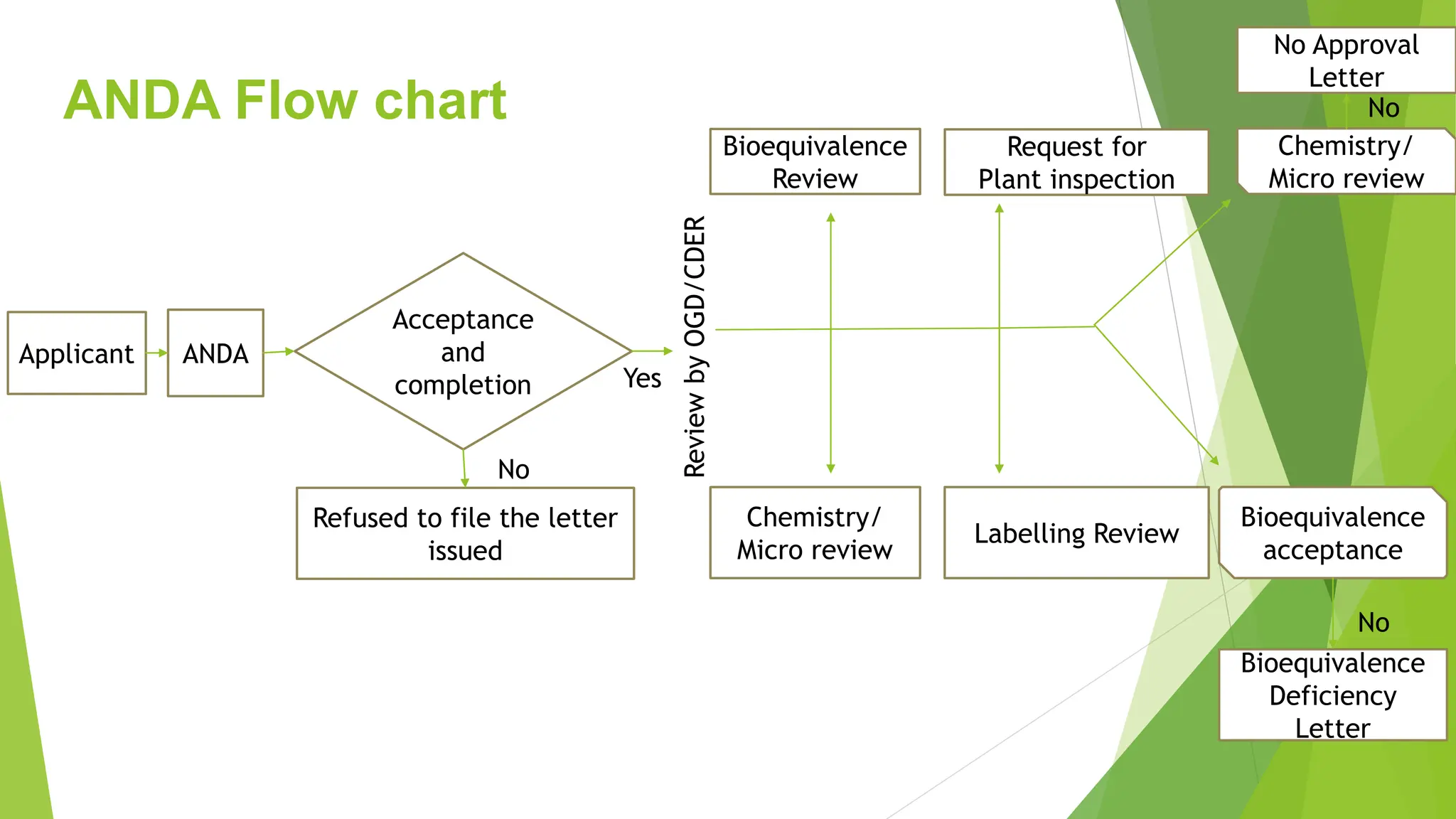 ANDA Flow chart

Applicant

ANDA

Acceptance and completion

Yes

No

Refused to file the letter issued

Review by OGD/CDER

Bioequivalence Review

Request for Plant inspection

Chemistry/ Micro review

Labelling Review

No Approval Letter

No

Chemistry/ Micro review

Bioequivalence acceptance

No

Bioequivalence Deficiency Letter